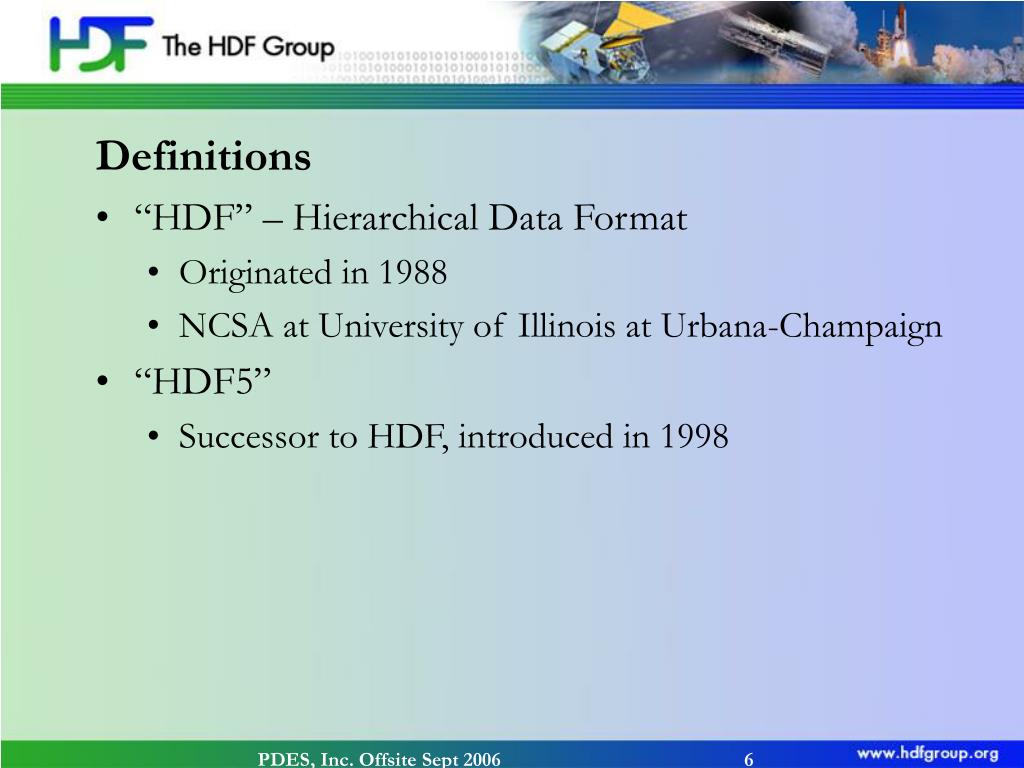 HDF The HDF Group

Definitions

• “HDF” – Hierarchical Data Format
  • Originated in 1988
  • NCSA at University of Illinois at Urbana-Champaign
• “HDF5”
  • Successor to HDF, introduced in 1998

PDES, Inc. Offsite Sept 2006 6 www.hdfgroup.org